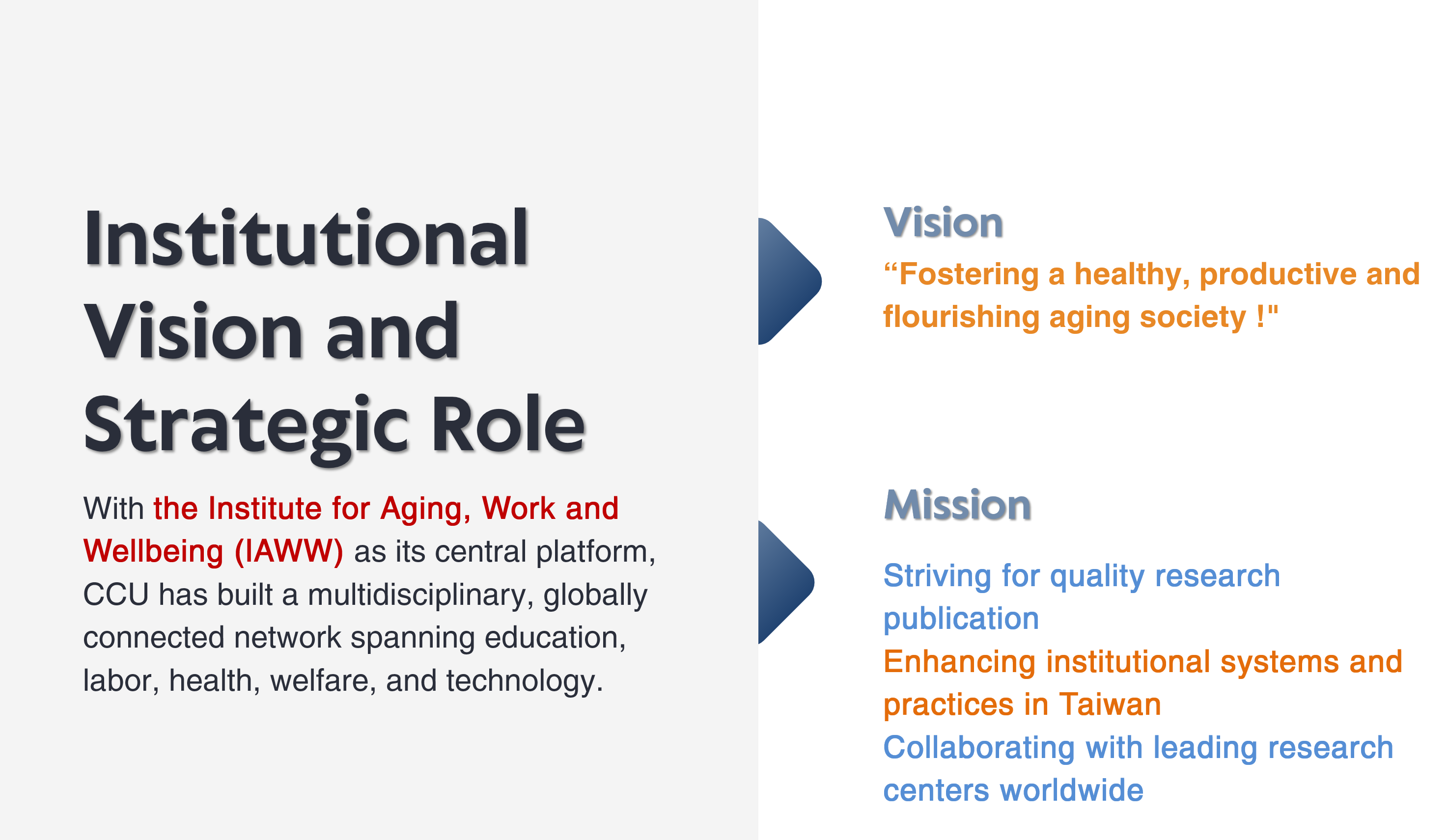 Institutional Vision and Strategic Role

With the Institute for Aging, Work and Wellbeing (IAWW) as its central platform, CCU has built a multidisciplinary, globally connected network spanning education, labor, health, welfare, and technology.

Vision

“Fostering a healthy, productive and flourishing aging society !"

Mission

Striving for quality research publication

Enhancing institutional systems and practices in Taiwan

Collaborating with leading research centers worldwide